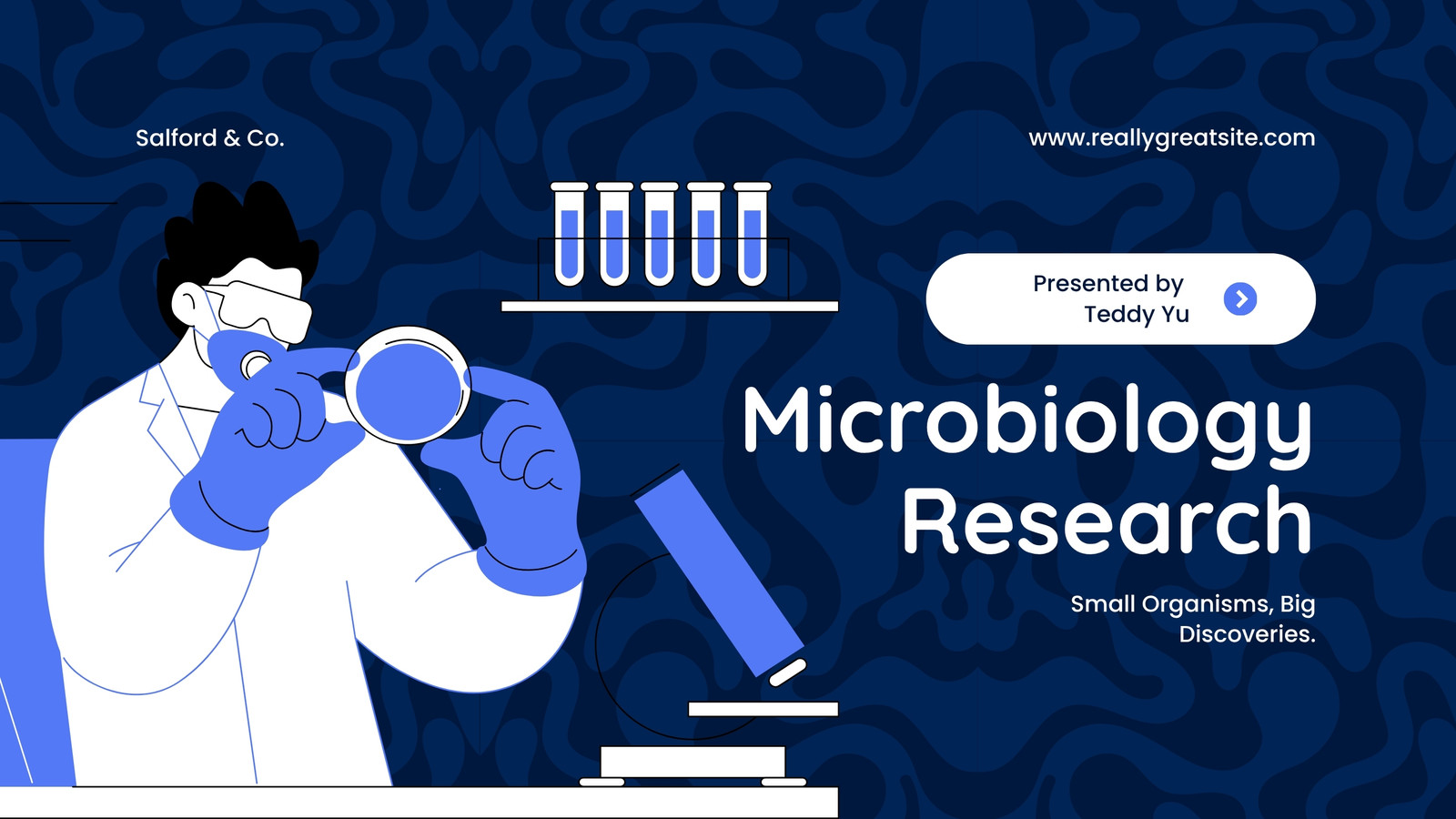 Salford & Co.

www.reallygreatsite.com

Presented by
Teddy Yu

Microbiology Research

Small Organisms, Big Discoveries.